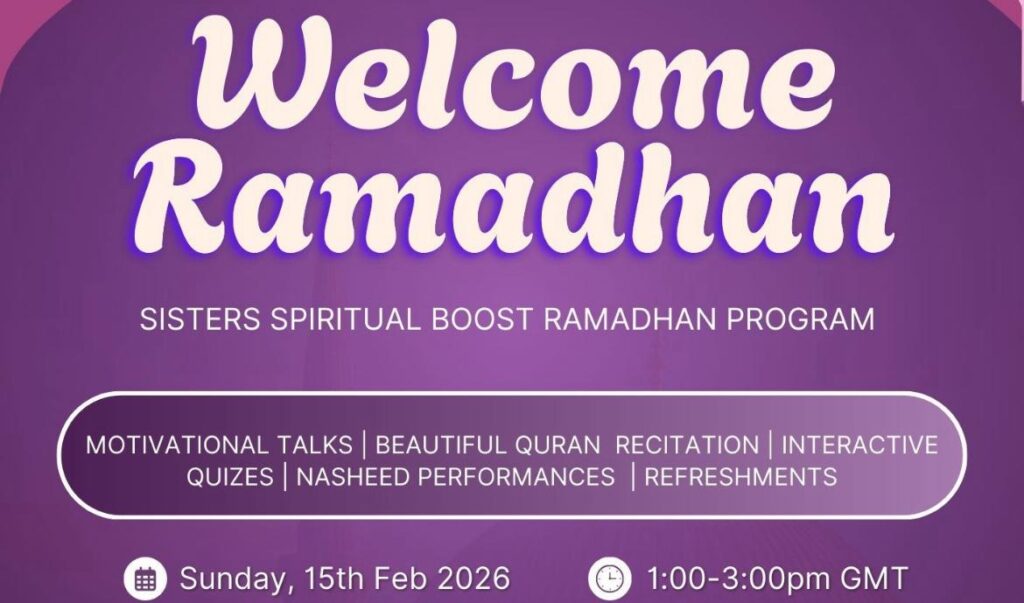 Welcome Ramadhan

SISTERS SPIRITUAL BOOST RAMADHAN PROGRAM

MOTIVATIONAL TALKS | BEAUTIFUL QURAN RECITATION | INTERACTIVE QUIZES | NASHEED PERFORMANCES | REFRESHMENTS

Sunday, 15th Feb 2026

1:00-3:00pm GMT